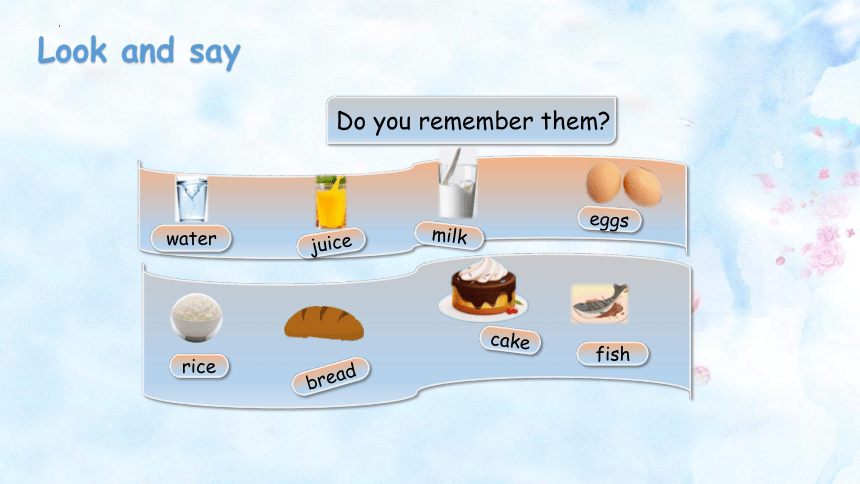 Look and say

Do you remember them?

water

juice

milk

eggs

rice

bread

cake

fish